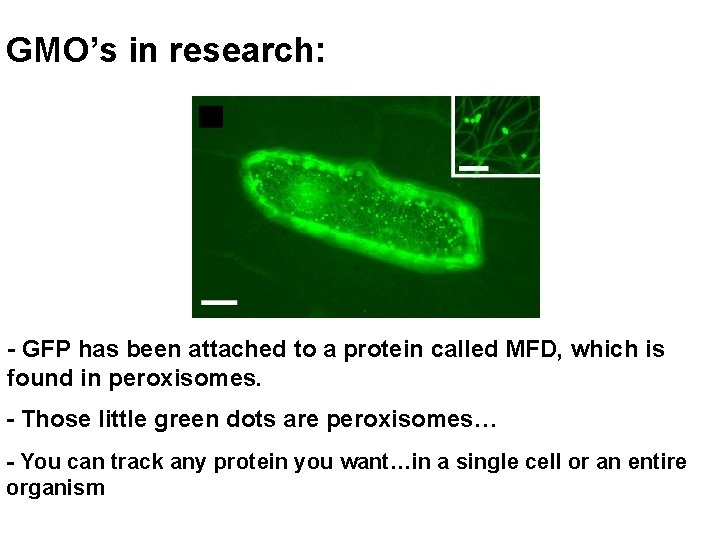 GMO's in research:

- GFP has been attached to a protein called MFD, which is found in peroxisomes.

- Those little green dots are peroxisomes…

- You can track any protein you want…in a single cell or an entire organism